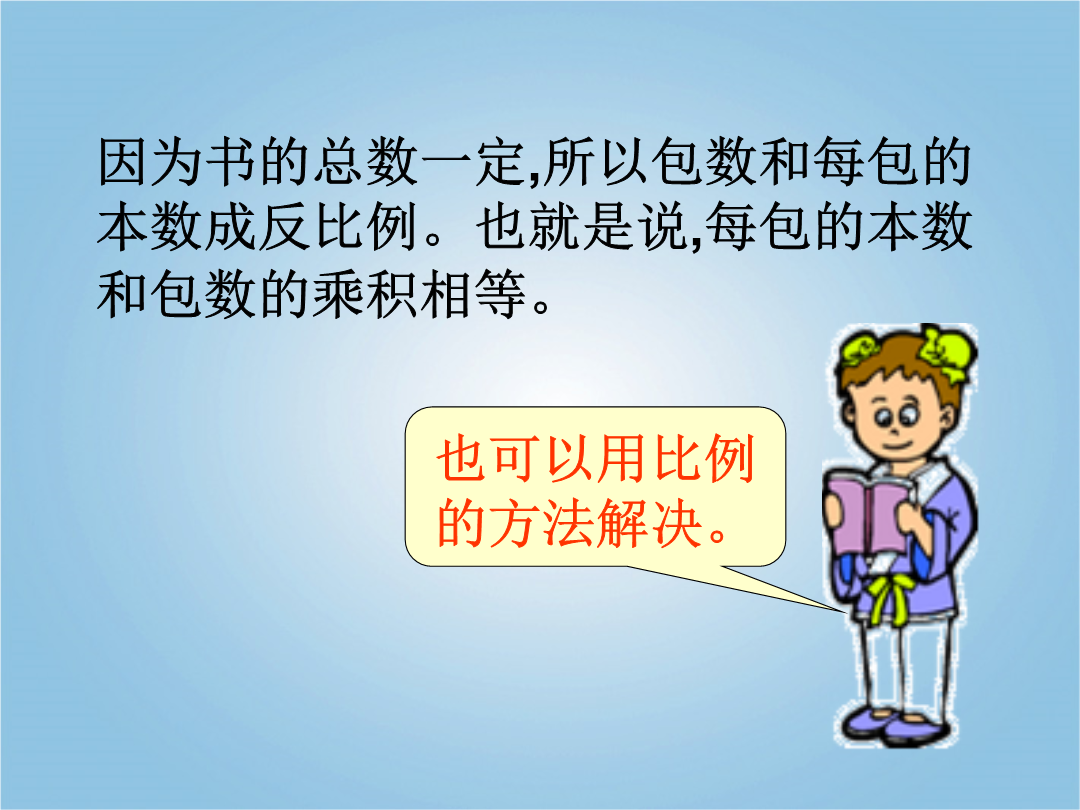 因为书的总数一定,所以包数和每包的本数成反比例。也就是说,每包的本数和包数的乘积相等。

也可以用比例的方法解决。